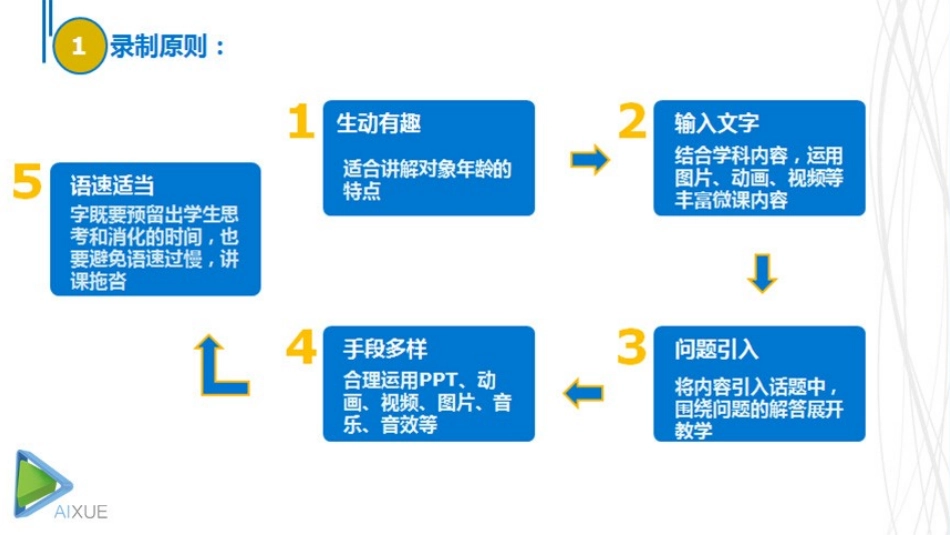 1 录制原则：

1 生动有趣

适合讲解对象年龄的特点

2 输入文字

结合学科内容，运用图片、动画、视频等丰富微课内容

3 问题引入

将内容引入话题中，围绕问题的解答展开教学

4 手段多样

合理运用PPT、动画、视频、图片、音乐、音效等

5 语速适当

字既要预留出学生思考和消化的时间，也要避免语速过慢，讲课拖沓

AIXUE